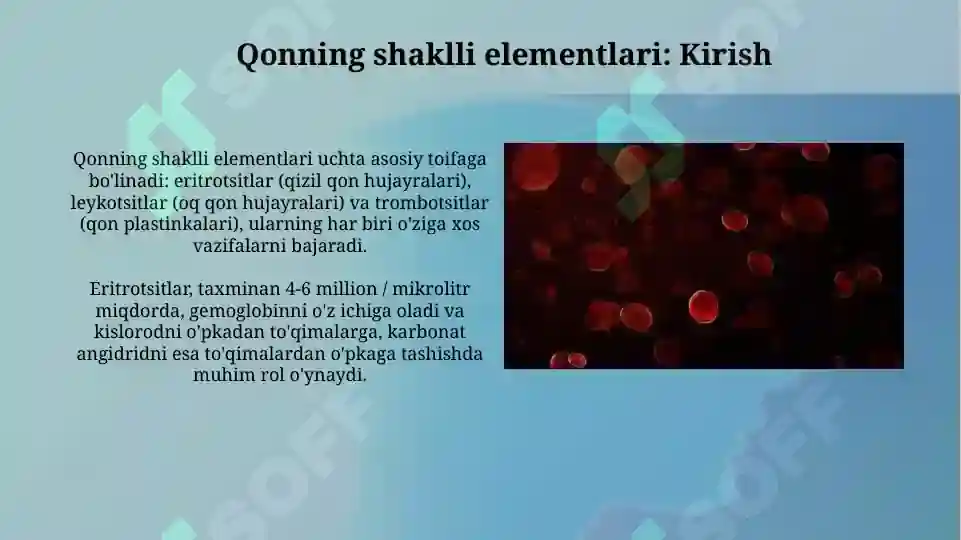 Qonning shaklli elementlari: Kirish

Qonning shaklli elementlari uchta asosiy toifaga bo'linadi: eritrotsitlar (qizil qon hujayralari), leykotsitlar (oq qon hujayralari) va trombotsitlar (qon plastinkalari), ularning har biri o'ziga xos vazifalarni bajaradi.

Eritrotsitlar, taxminan 4-6 million / mikrolitr miqdorda, gemoglobinni o'z ichiga oladi va kislorodni o'pkadan to'qimalarga, karbonat angidridni esa to'qimalardan o'pkaga tashishda muhim rol o'ynaydi.

SOFF

SOFF

SOFF

SOFF